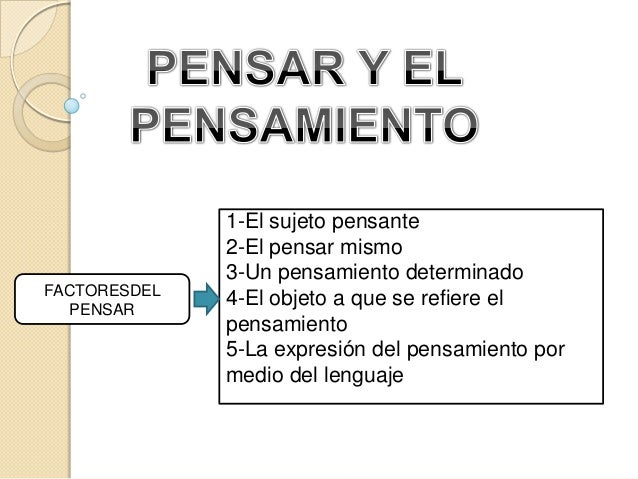 PENSAR Y EL PENSAMIENTO

FACTORESDEL PENSAR

1-El sujeto pensante
2-El pensar mismo
3-Un pensamiento determinado
4-El objeto a que se refiere el pensamiento
5-La expresión del pensamiento por medio del lenguaje